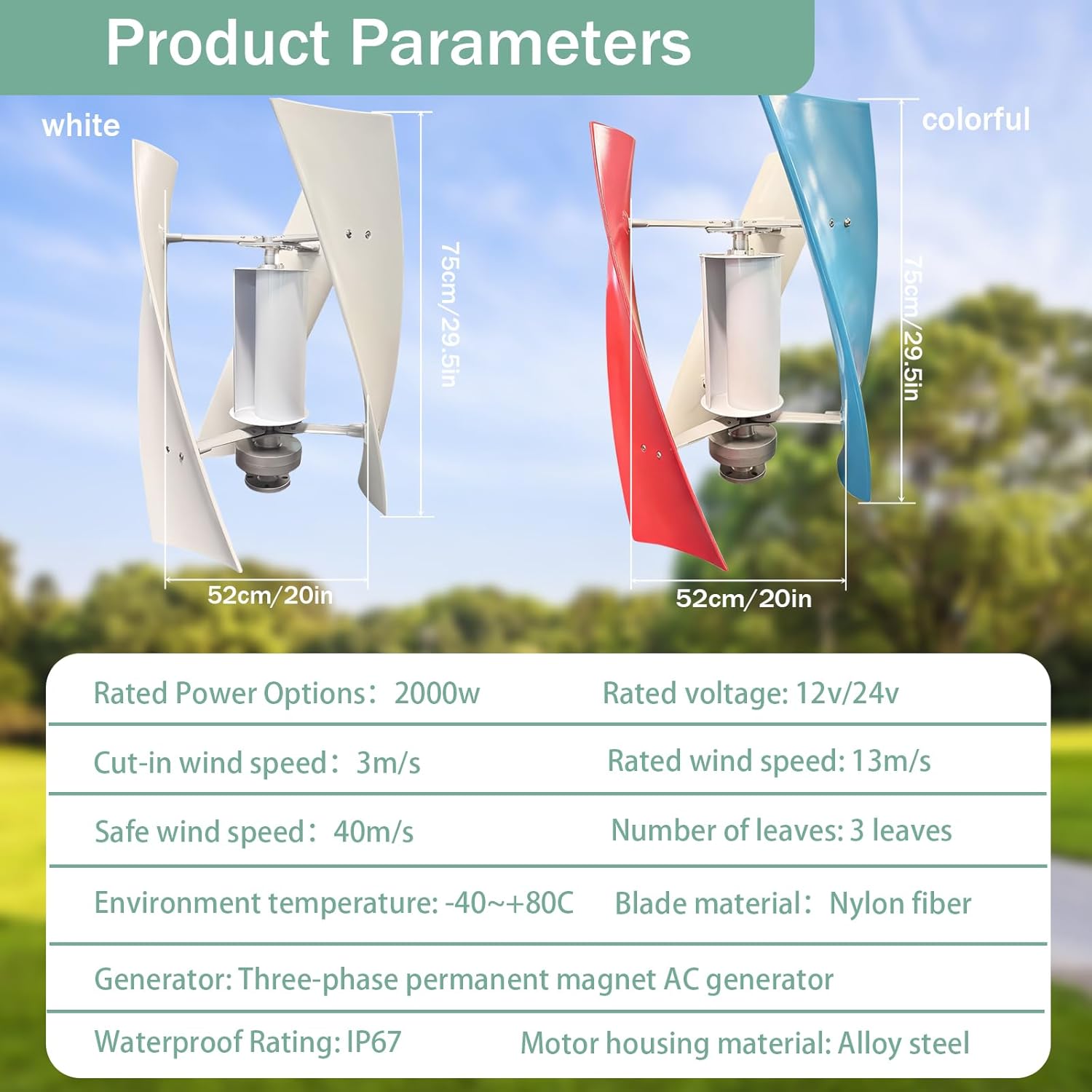 Product Parameters

white

75cm/29.5in

52cm/20in

colorful

75cm/29.5in

52cm/20in

| Rated Power Options：2000w | Rated voltage: 12v/24v |
|---|---|
| Cut-in wind speed：3m/s | Rated wind speed: 13m/s |
| Safe wind speed：40m/s | Number of leaves: 3 leaves |
| Environment temperature: -40~+80C | Blade material：Nylon fiber |
| Generator: Three-phase permanent magnet AC generator | |
| Waterproof Rating: IP67 | Motor housing material: Alloy steel |